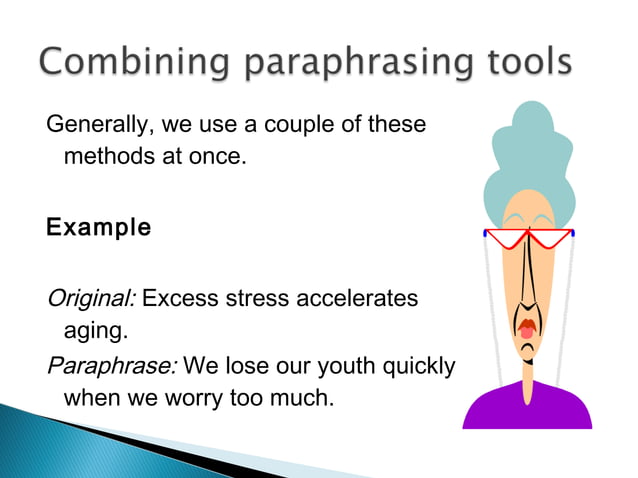 Combining paraphrasing tools

Generally, we use a couple of these methods at once.

Example

Original: Excess stress accelerates aging.

Paraphrase: We lose our youth quickly when we worry too much.